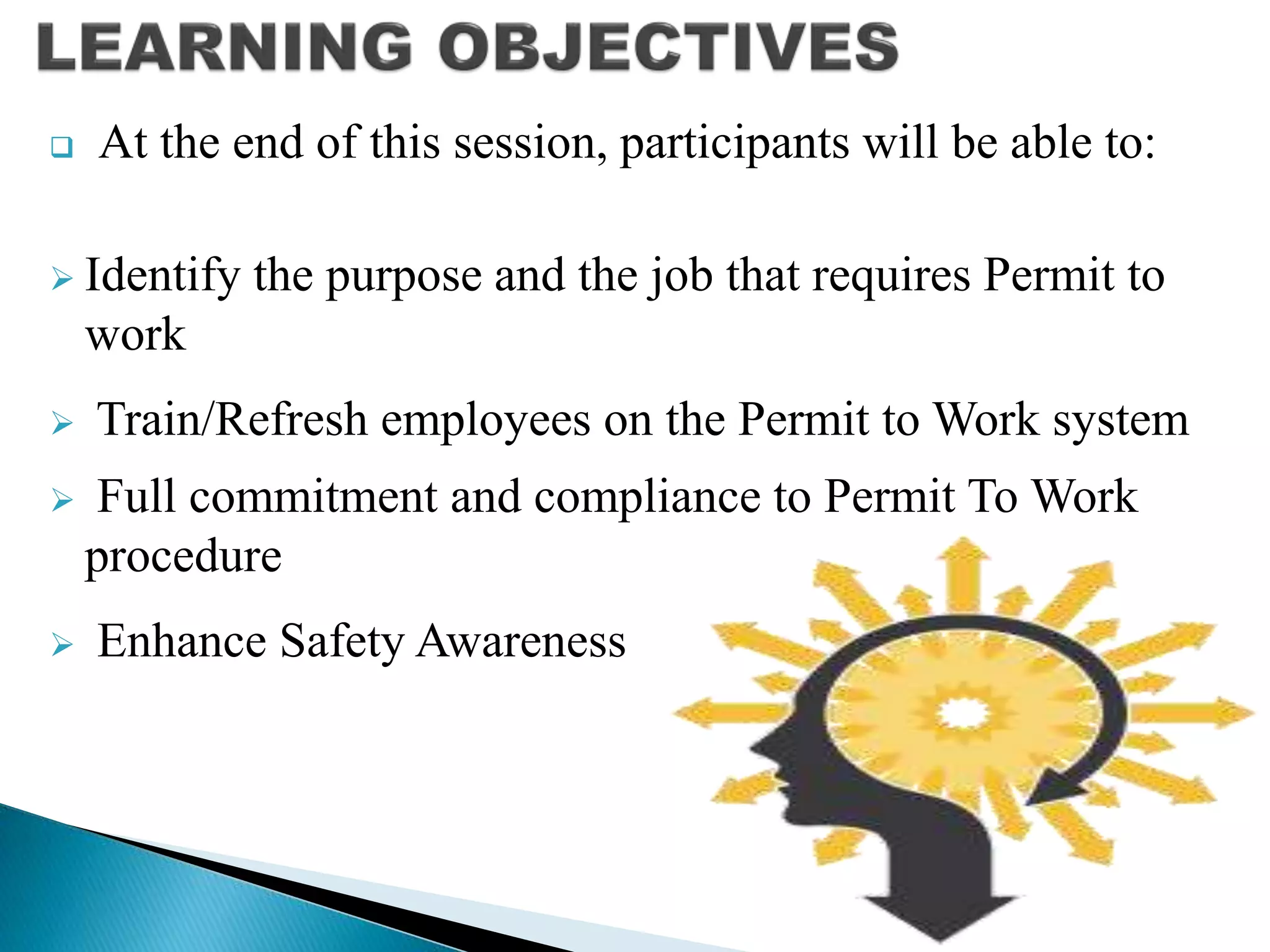 LEARNING OBJECTIVES

❑ At the end of this session, participants will be able to:

➢ Identify the purpose and the job that requires Permit to work

➢ Train/Refresh employees on the Permit to Work system

➢ Full commitment and compliance to Permit To Work procedure

➢ Enhance Safety Awareness